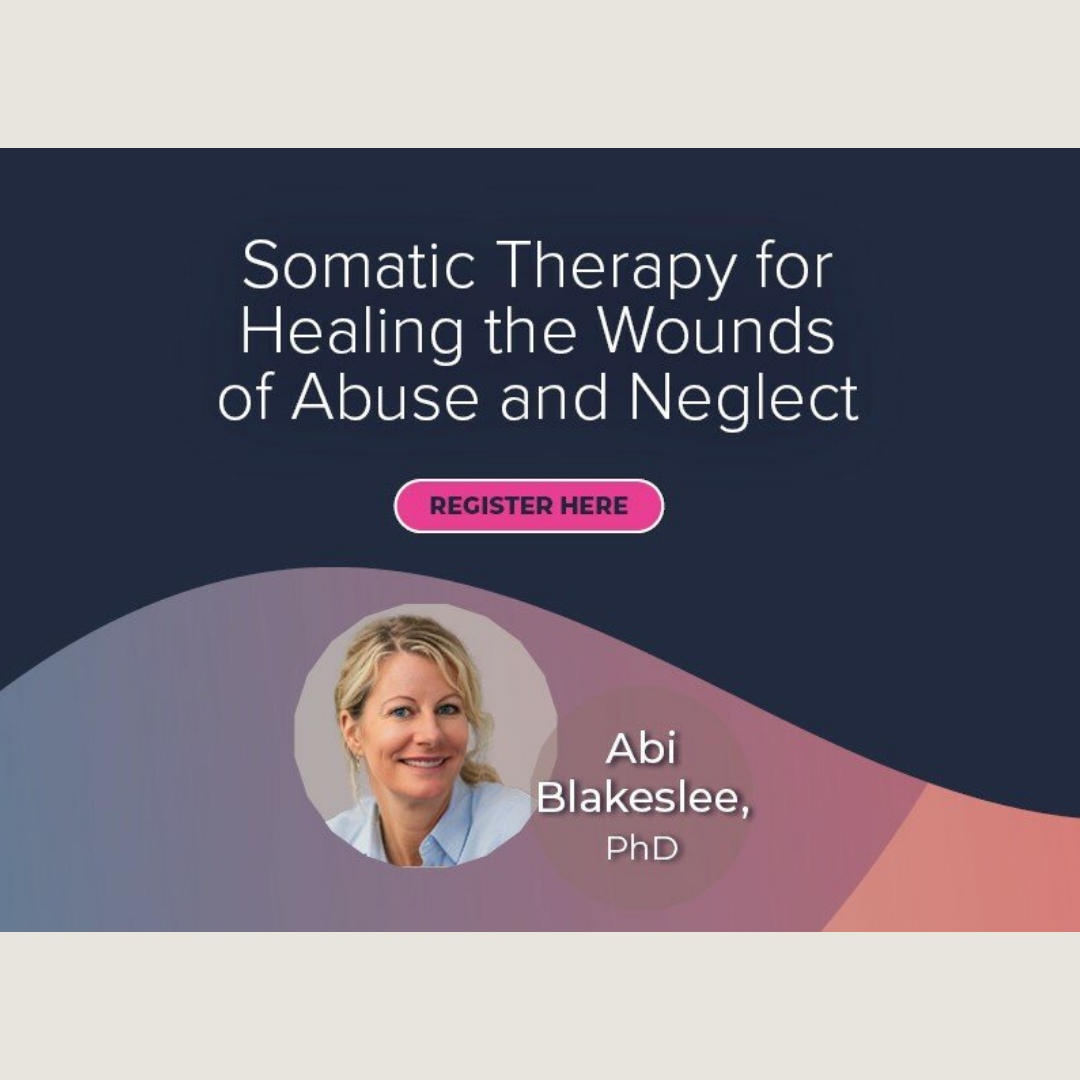 Somatic Therapy for Healing the Wounds of Abuse and Neglect

REGISTER HERE

Abi Blakeslee, PhD